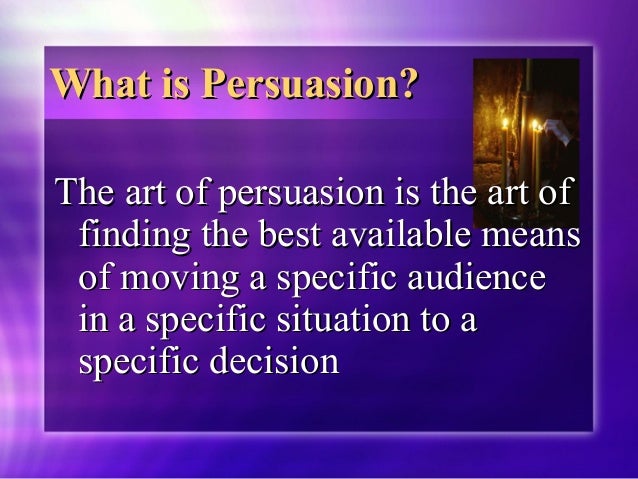 What is Persuasion?

The art of persuasion is the art of finding the best available means of moving a specific audience in a specific situation to a specific decision